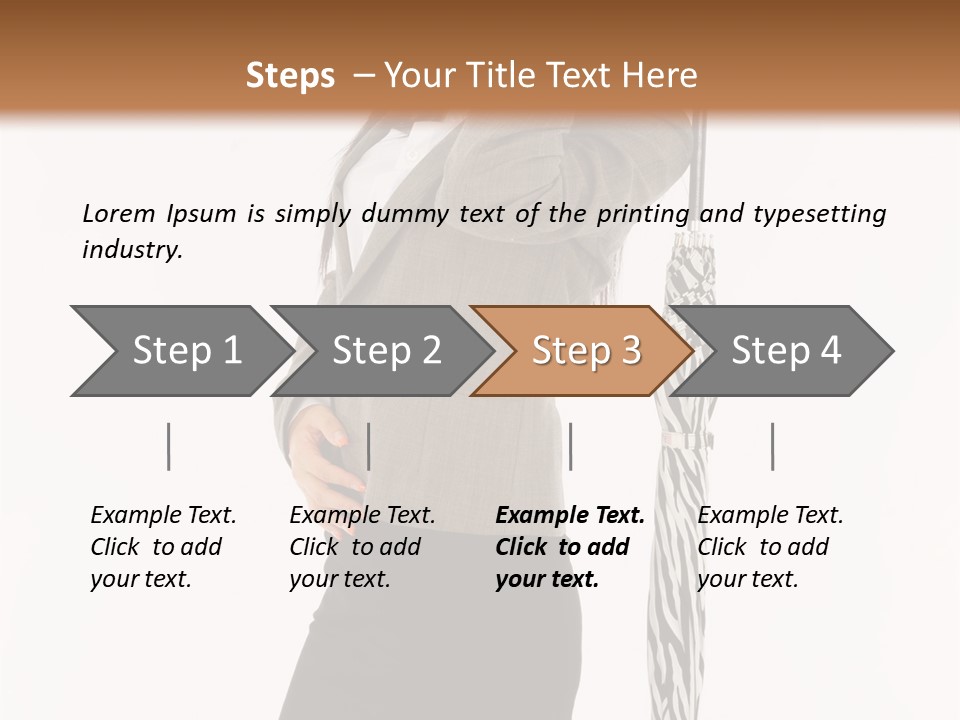 Steps – Your Title Text Here

Lorem Ipsum is simply dummy text of the printing and typesetting industry.

Step 1

Step 2

Step 3

Step 4

Example Text. Click to add your text.

Example Text. Click to add your text.

Example Text. Click to add your text.

Example Text. Click to add your text.